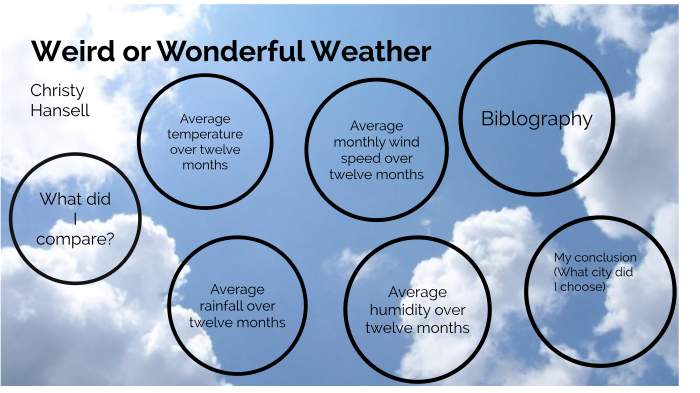 Weird or Wonderful Weather

Christy Hansell

What did I compare?

Average temperature over twelve months

Average monthly wind speed over twelve months

Biblography

Average rainfall over twelve months

Average humidity over twelve months

My conclusion (What city did I choose)